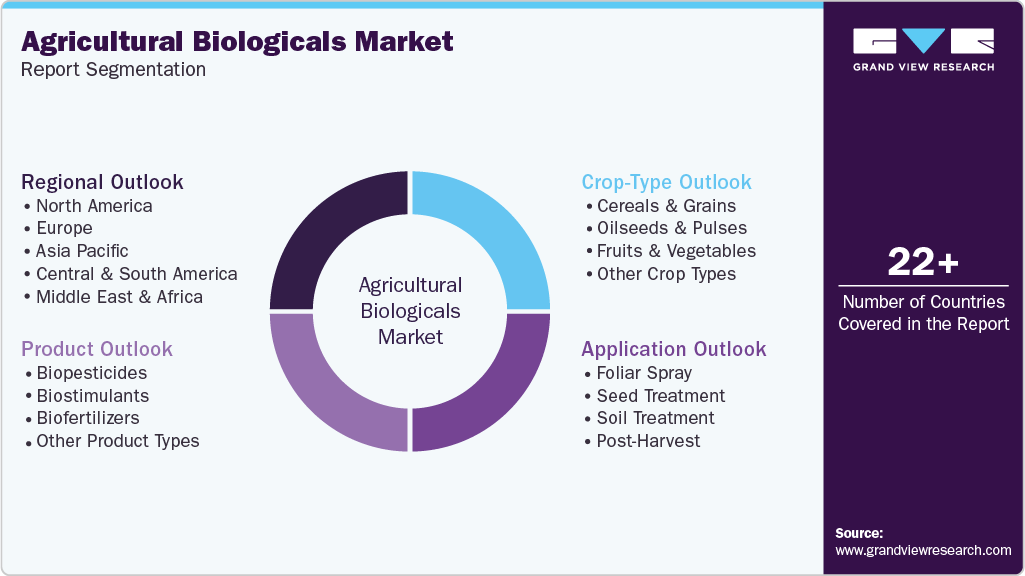 Agricultural Biologicals Market
Report Segmentation

GRAND VIEW RESEARCH

Regional Outlook
• North America
• Europe
• Asia Pacific
• Central & South America
• Middle East & Africa

Product Outlook
• Biopesticides
• Biostimulants
• Biofertilizers
• Other Product Types

Agricultural Biologicals Market

Crop-Type Outlook
• Cereals & Grains
• Oilseeds & Pulses
• Fruits & Vegetables
• Other Crop Types

Application Outlook
• Foliar Spray
• Seed Treatment
• Soil Treatment
• Post-Harvest

22+
Number of Countries Covered in the Report

Source:
www.grandviewresearch.com